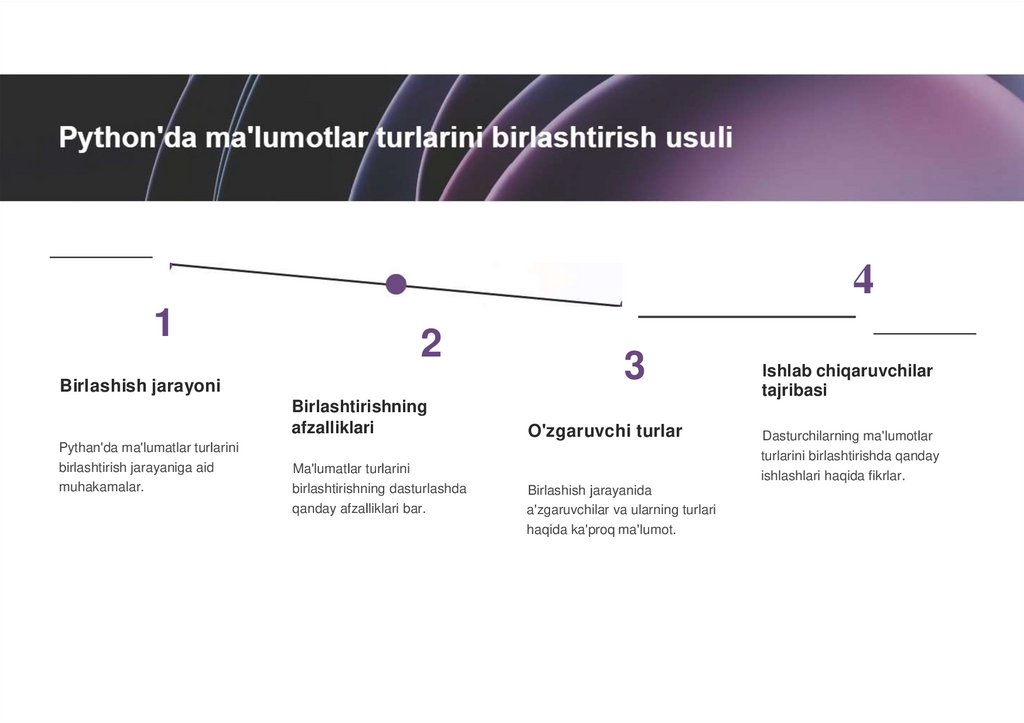 Python'da ma'lumotlar turlarini birlashtirish usuli

1

Birlashish jarayoni

Pythan'da ma'lumatlar turlarini birlashtirish jarayaniga aid muhakamalar.

2

Birlashtirishning afzalliklari

Ma'lumatlar turlarini birlashtirishning dasturlashda qanday afzalliklari bar.

3

O'zgaruvchi turlar

Birlashish jarayanida a'zgaruvchilar va ularning turlari haqida ka'proq ma'lumot.

4

Ishlab chiqaruvchilar tajribasi

Dasturchilarning ma'lumotlar turlarini birlashtirishda qanday ishlashlari haqida fikrlar.